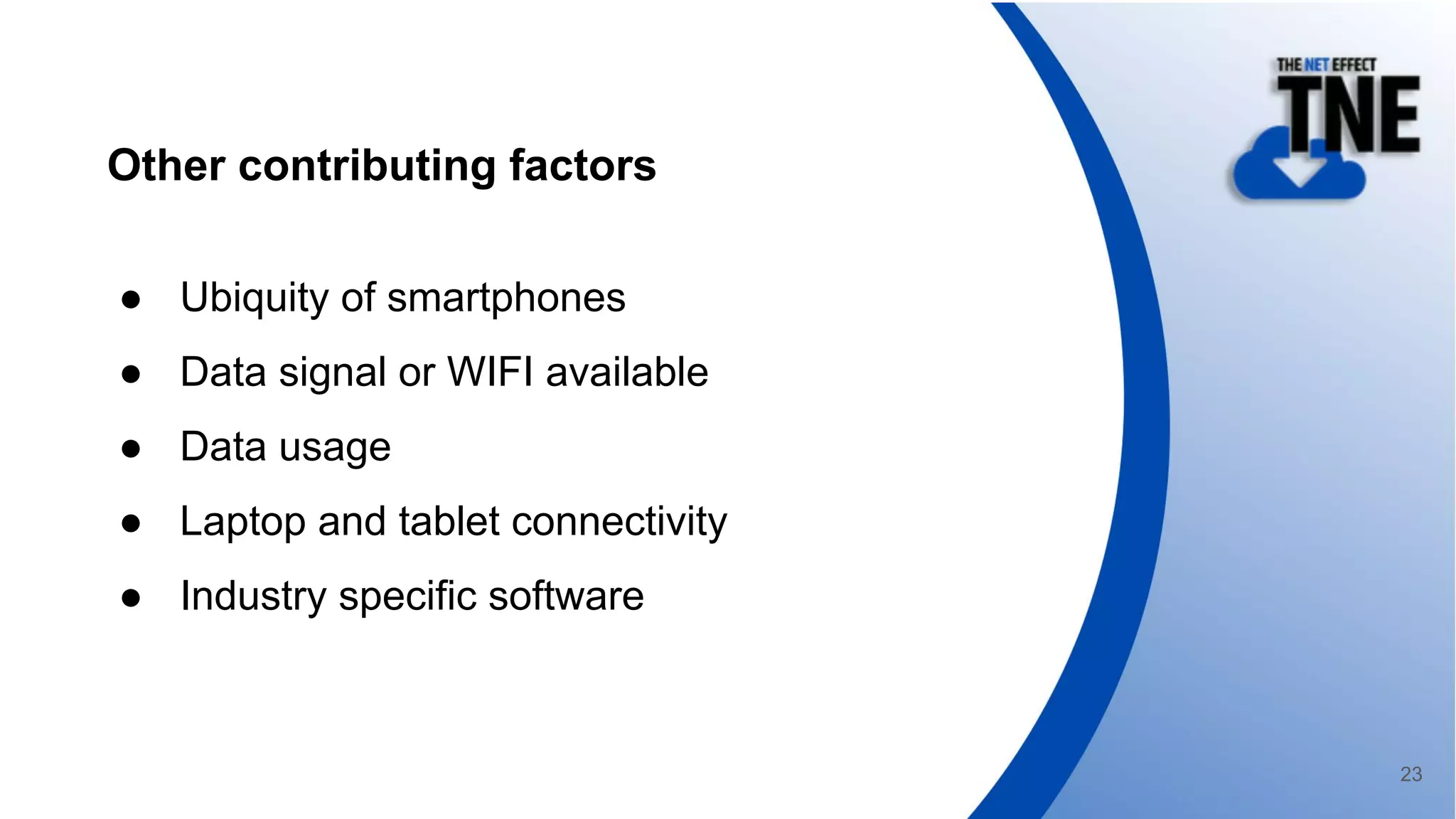 THE NET EFFECT
TNE

Other contributing factors

● Ubiquity of smartphones
● Data signal or WIFI available
● Data usage
● Laptop and tablet connectivity
● Industry specific software

23